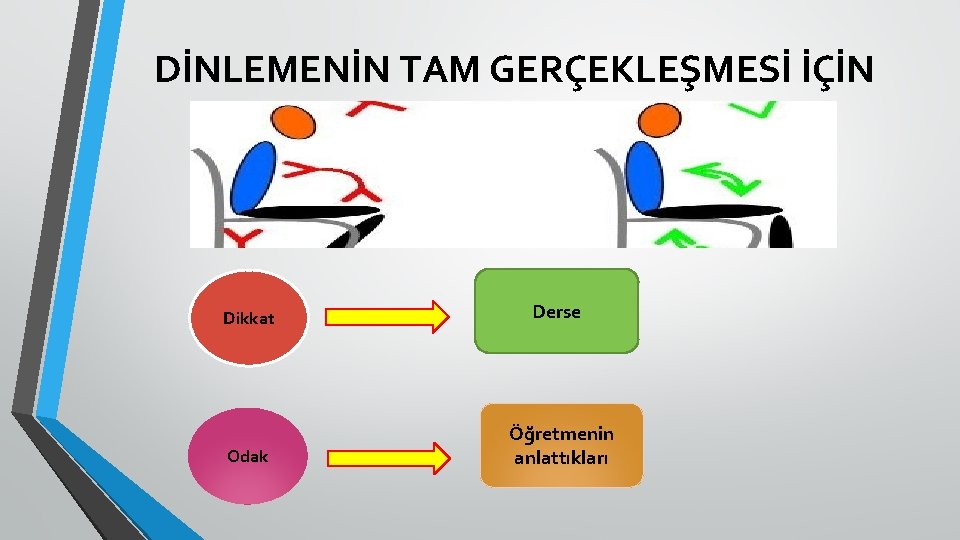 DİNLEMENİN TAM GERÇEKLEŞMESİ İÇİN

Dikkat

Derse

Odak

Öğretmenin anlattıkları